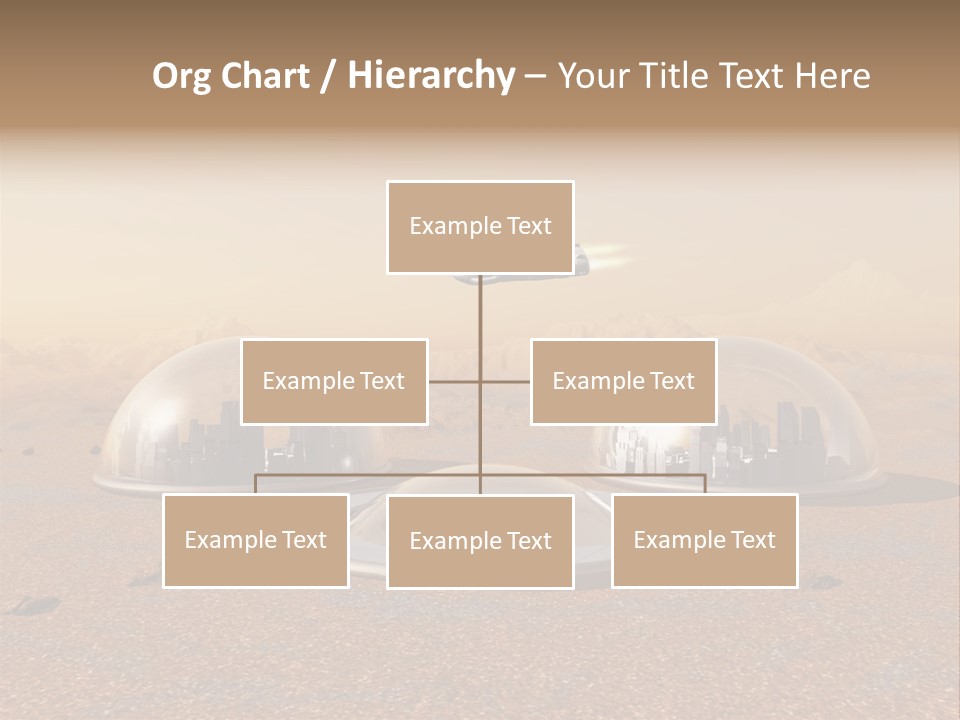 Org Chart / Hierarchy – Your Title Text Here

Example Text

Example Text

Example Text

Example Text

Example Text

Example Text